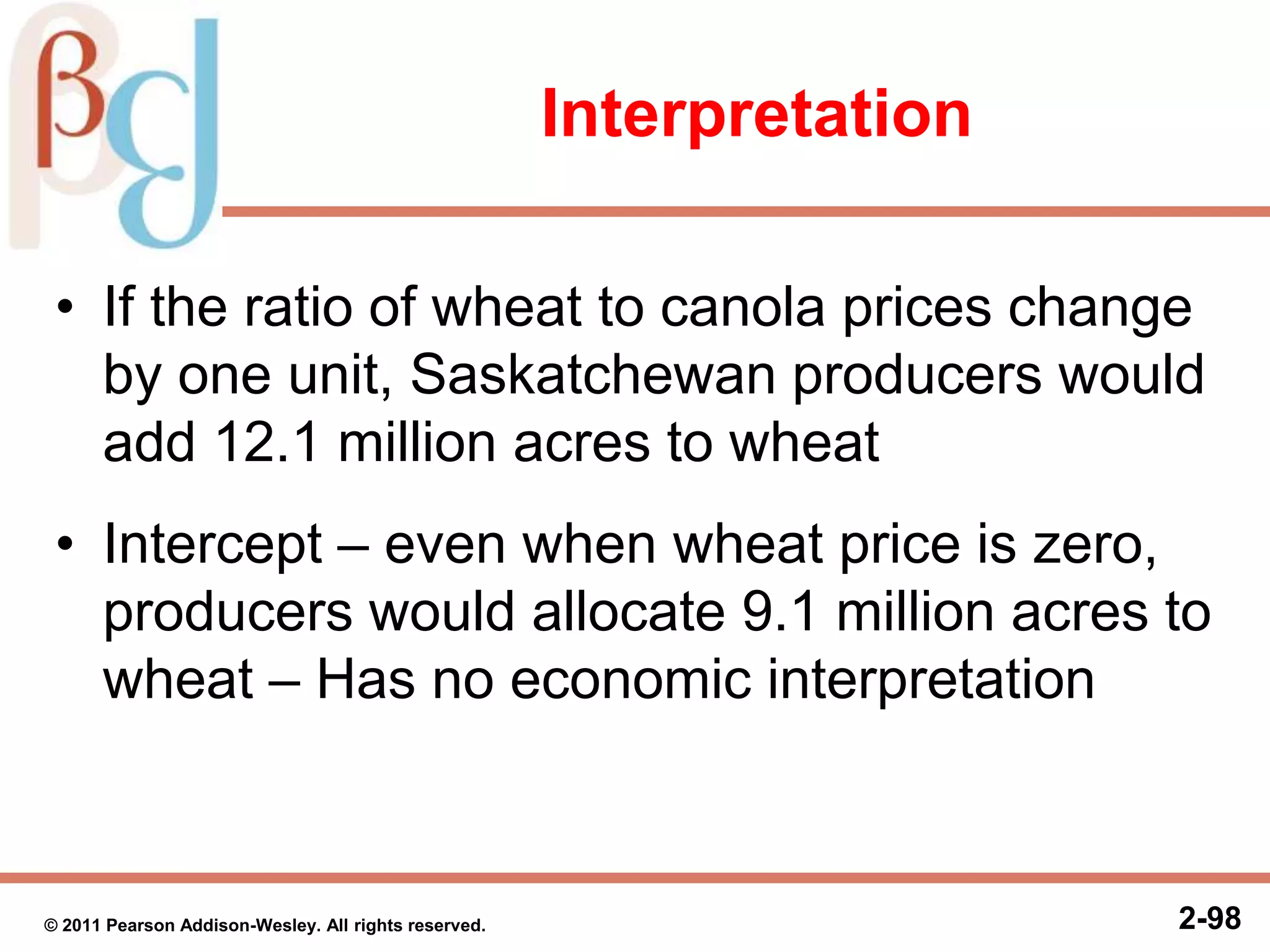 Interpretation

• If the ratio of wheat to canola prices change by one unit, Saskatchewan producers would add 12.1 million acres to wheat

• Intercept – even when wheat price is zero, producers would allocate 9.1 million acres to wheat – Has no economic interpretation

© 2011 Pearson Addison-Wesley. All rights reserved.

2-98